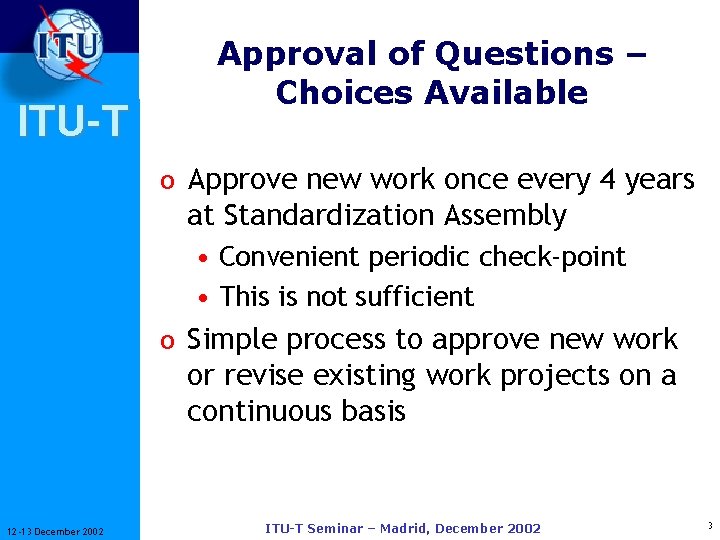 ITU

ITU-T

Approval of Questions – Choices Available

o Approve new work once every 4 years at Standardization Assembly
• Convenient periodic check-point
• This is not sufficient

o Simple process to approve new work or revise existing work projects on a continuous basis

12-13 December 2002

ITU-T Seminar – Madrid, December 2002

3